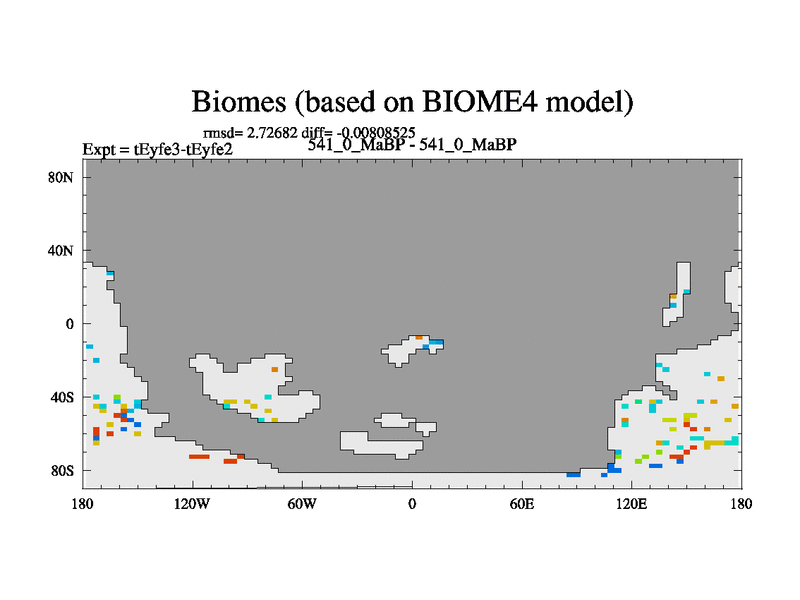 Biomes (based on BIOME4 model)

rmsd= 2.72682 diff= -0.00808525

Expt = tEyfe3-tEyfe2

541_0_MaBP - 541_0_MaBP

80N
40N
0
40S
80S

180
120W
60W
0
60E
120E
180